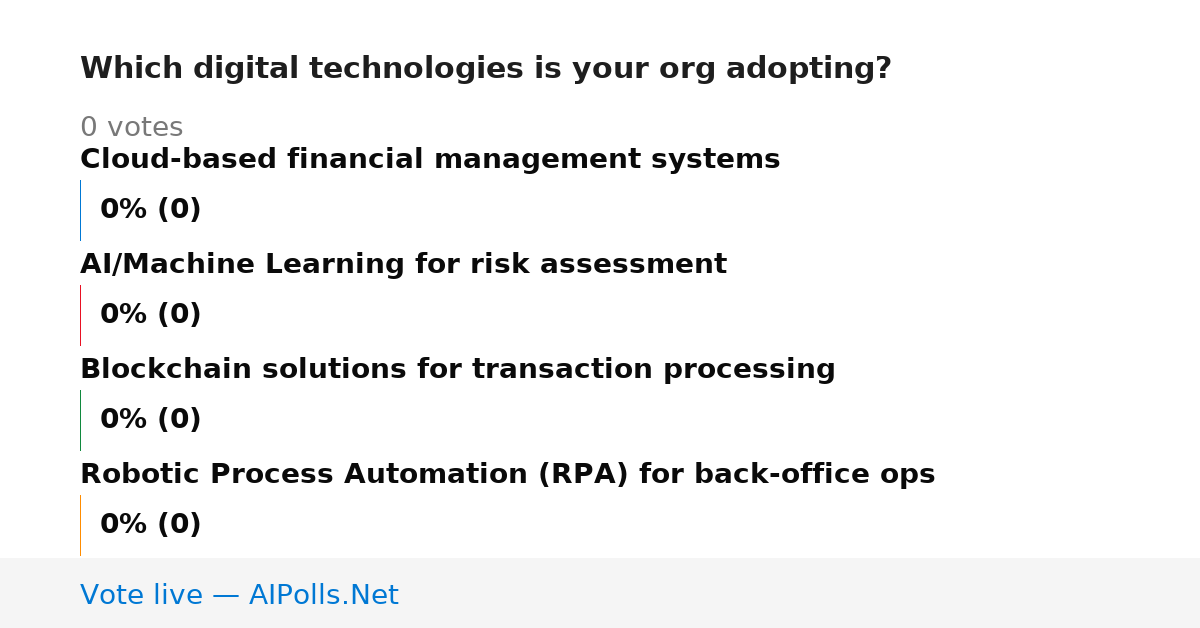 Which digital technologies is your org adopting?

0 votes

Cloud-based financial management systems

0% (0)

AI/Machine Learning for risk assessment

0% (0)

Blockchain solutions for transaction processing

0% (0)

Robotic Process Automation (RPA) for back-office ops

0% (0)

Vote live — AIPolls.Net